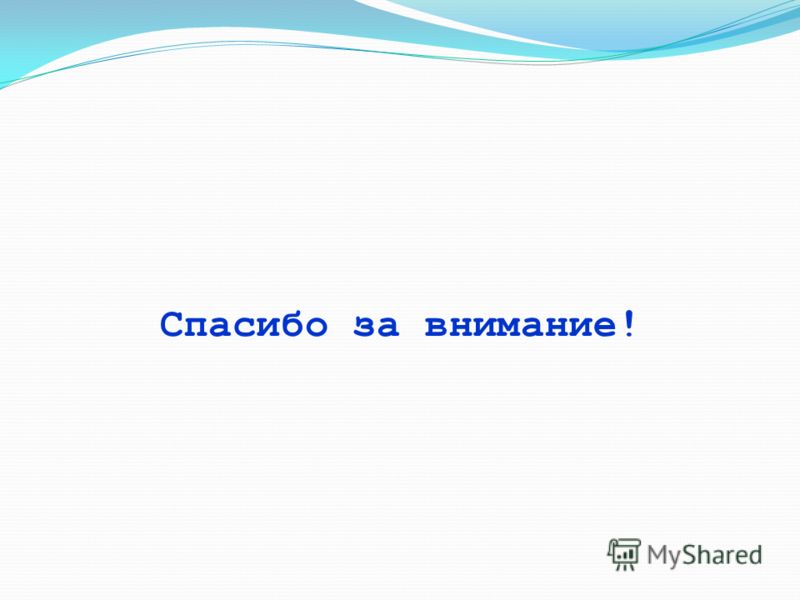 Спасибо за внимание!

MyShared